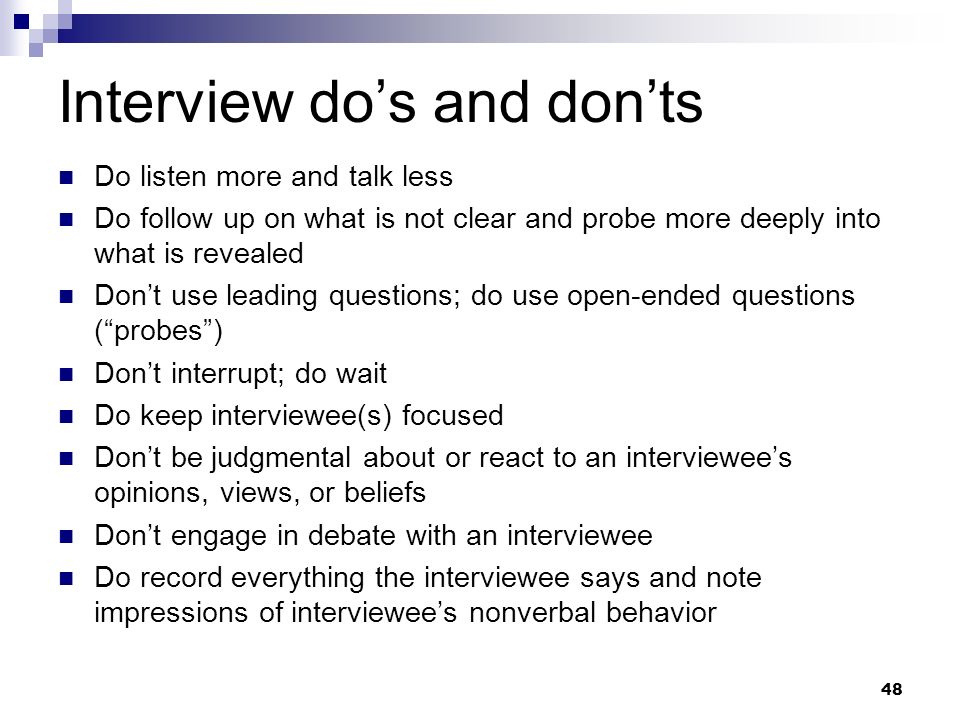 Interview do’s and don’ts

- Do listen more and talk less
- Do follow up on what is not clear and probe more deeply into what is revealed
- Don’t use leading questions; do use open-ended questions (“probes”)
- Don’t interrupt; do wait
- Do keep interviewee(s) focused
- Don’t be judgmental about or react to an interviewee’s opinions, views, or beliefs
- Don’t engage in debate with an interviewee
- Do record everything the interviewee says and note impressions of interviewee’s nonverbal behavior

48